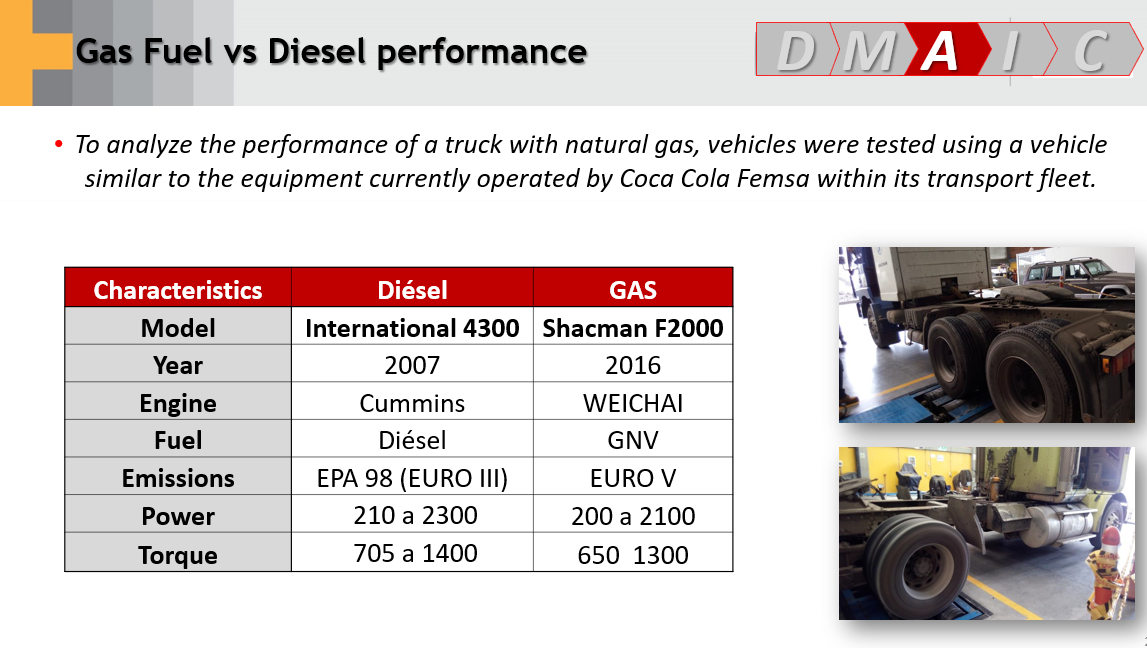 Gas Fuel vs Diesel performance

D M A I C

• To analyze the performance of a truck with natural gas, vehicles were tested using a vehicle similar to the equipment currently operated by Coca Cola Femsa within its transport fleet.

| Characteristics | Diésel | GAS |
|---|---|---|
| Model | International 4300 | Shacman F2000 |
| Year | 2007 | 2016 |
| Engine | Cummins | WEICHAI |
| Fuel | Diésel | GNV |
| Emissions | EPA 98 (EURO III) | EURO V |
| Power | 210 a 2300 | 200 a 2100 |
| Torque | 705 a 1400 | 650 1300 |